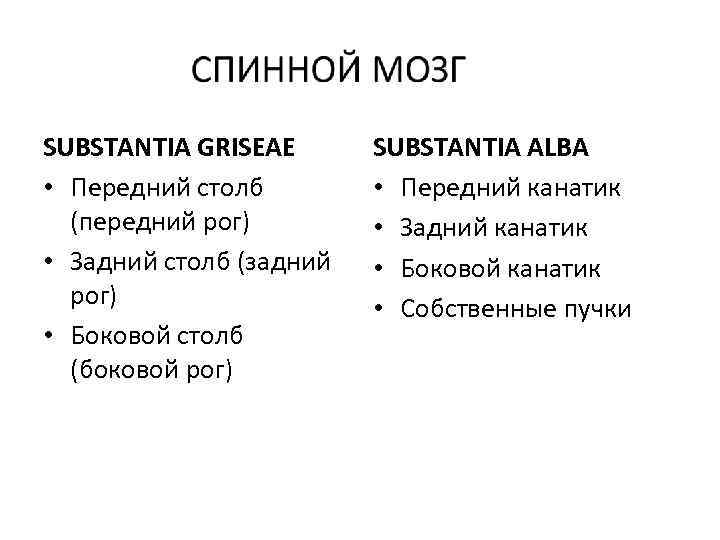 СПИННОЙ МОЗГ

SUBSTANTIA GRISEAE

• Передний столб (передний рог)
• Задний столб (задний рог)
• Боковой столб (боковой рог)

SUBSTANTIA ALBA

• Передний канатик
• Задний канатик
• Боковой канатик
• Собственные пучки